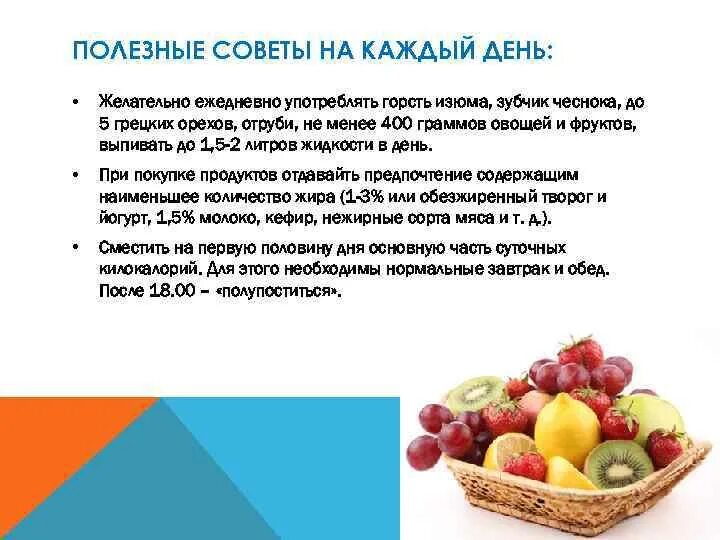 ПОЛЕЗНЫЕ СОВЕТЫ НА КАЖДЫЙ ДЕНЬ:

• Желательно ежедневно употреблять горсть изюма, зубчик чеснока, до 5 грецких орехов, отруби, не менее 400 граммов овощей и фруктов, выпивать до 1,5-2 литров жидкости в день.

• При покупке продуктов отдавайть предпочтение содержащим наименьшее количество жира (1-3% или обезжиренный творог и йогурт, 1,5% молоко, кефир, нежирные сорта мяса и т. д.).

• Сместить на первую половину дня основную часть суточных килокалорий. Для этого необходимы нормальные завтрак и обед. После 18.00 – «полупоститься».